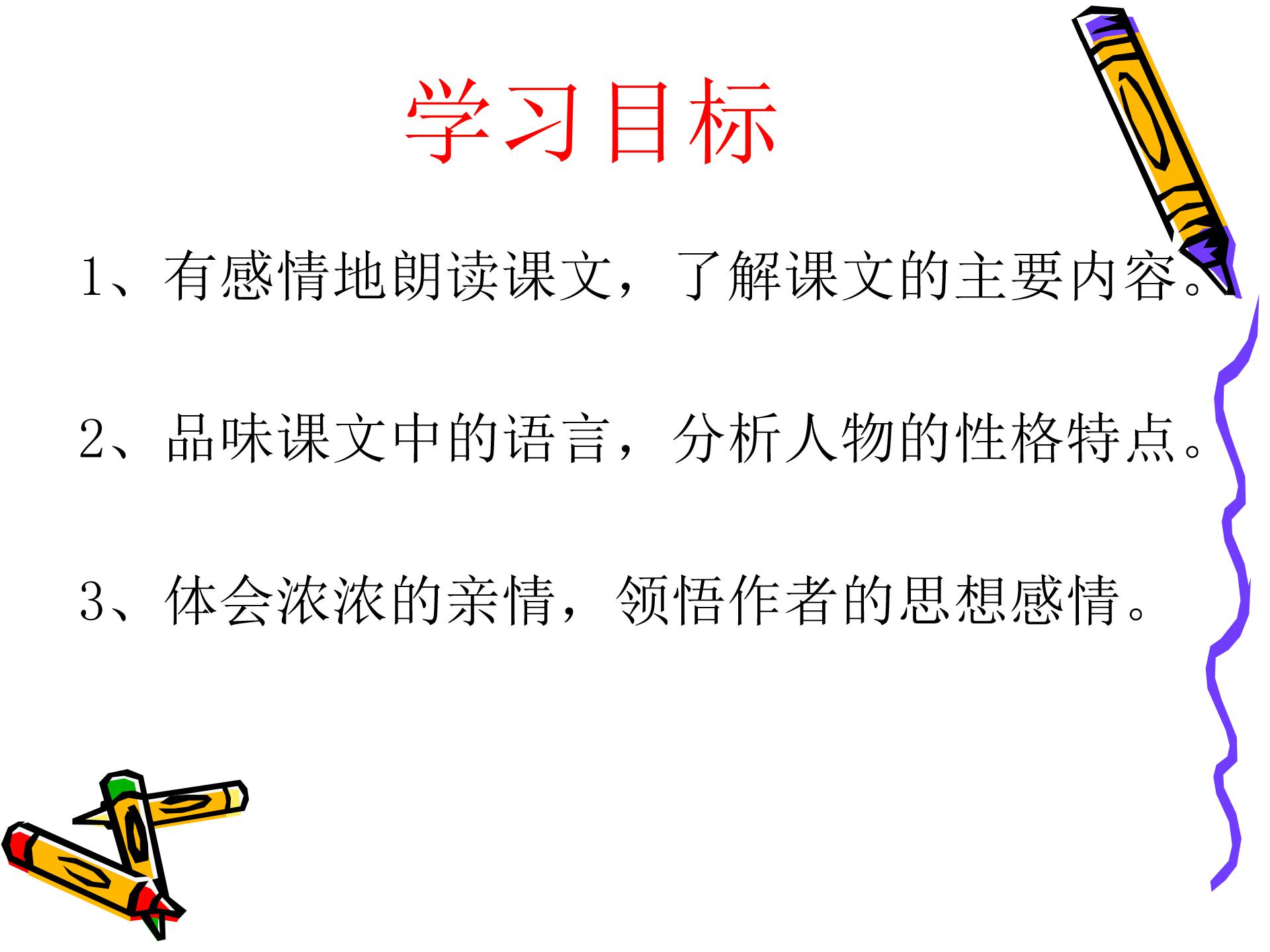 学习目标

1、有感情地朗读课文，了解课文的主要内容。

2、品味课文中的语言，分析人物的性格特点。

3、体会浓浓的亲情，领悟作者的思想感情。